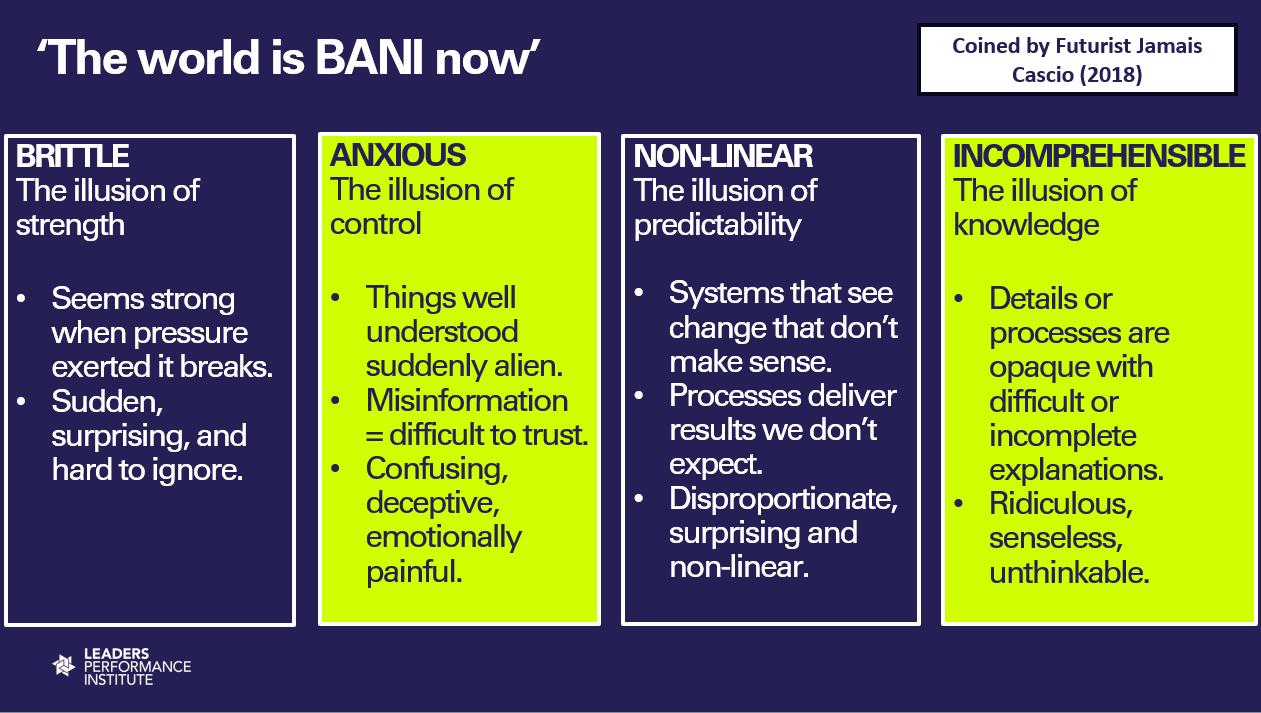 ‘The world is BANI now’

Coined by Futurist Jamais Cascio (2018)

BRITTLE
The illusion of strength

• Seems strong when pressure exerted it breaks.
• Sudden, surprising, and hard to ignore.

ANXIOUS
The illusion of control

• Things well understood suddenly alien.
• Misinformation = difficult to trust.
• Confusing, deceptive, emotionally painful.

NON-LINEAR
The illusion of predictability

• Systems that see change that don’t make sense.
• Processes deliver results we don’t expect.
• Disproportionate, surprising and non-linear.

INCOMPREHENSIBLE
The illusion of knowledge

• Details or processes are opaque with difficult or incomplete explanations.
• Ridiculous, senseless, unthinkable.

LEADERS PERFORMANCE INSTITUTE